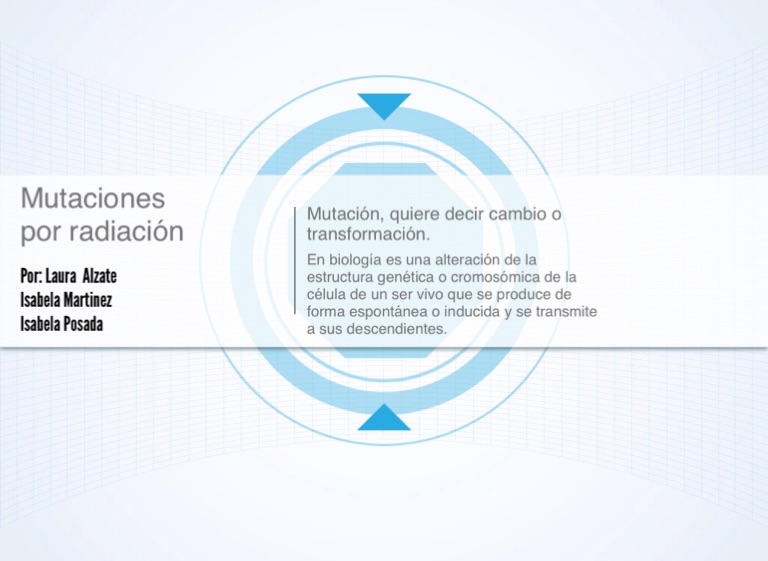 Mutaciones por radiación

Por: Laura Alzate
Isabela Martinez
Isabela Posada

Mutación, quiere decir cambio o transformación.

En biología es una alteración de la estructura genética o cromosómica de la célula de un ser vivo que se produce de forma espontánea o inducida y se transmite a sus descendientes.